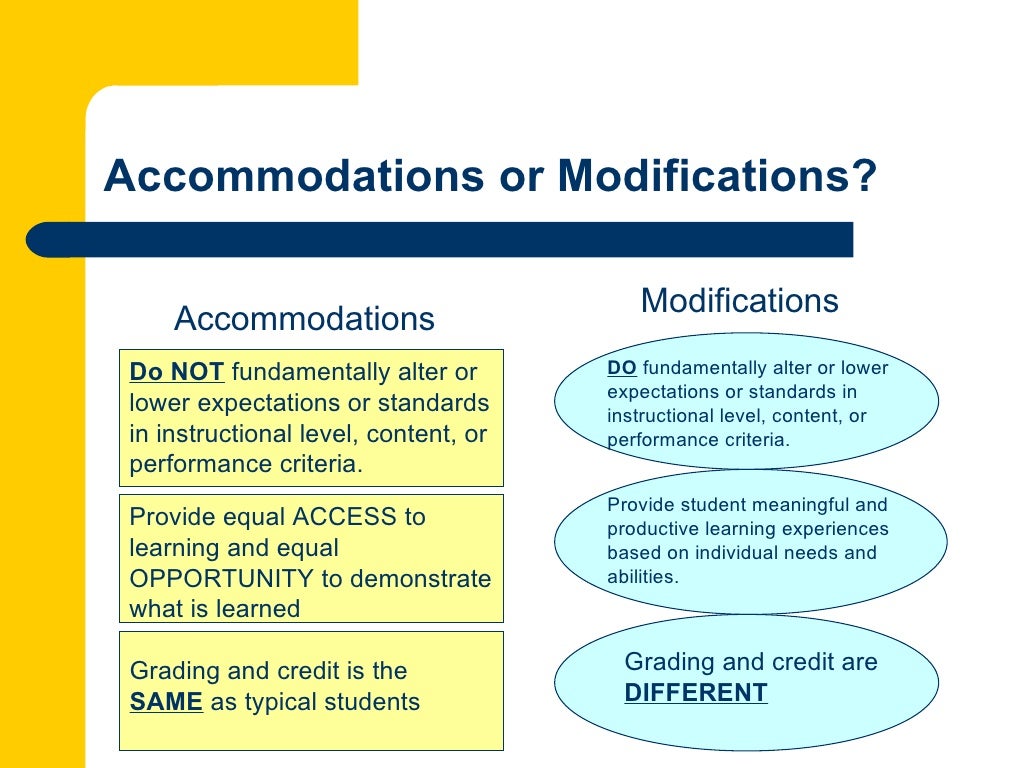 Accommodations or Modifications?

Accommodations

Do NOT fundamentally alter or lower expectations or standards in instructional level, content, or performance criteria.

Provide equal ACCESS to learning and equal OPPORTUNITY to demonstrate what is learned

Grading and credit is the SAME as typical students

Modifications

DO fundamentally alter or lower expectations or standards in instructional level, content, or performance criteria.

Provide student meaningful and productive learning experiences based on individual needs and abilities.

Grading and credit are DIFFERENT